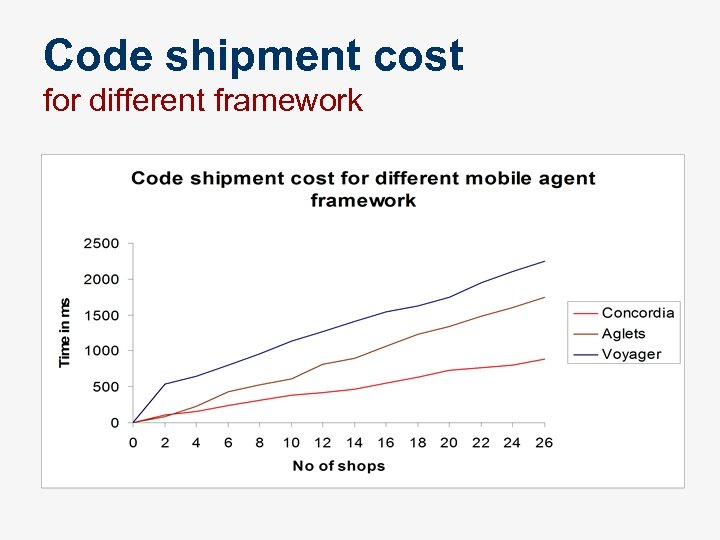 Code shipment cost
for different framework

Code shipment cost for different mobile agent framework

Time in ms

2500
2000
1500
1000
500
0

0 2 4 6 8 10 12 14 16 18 20 22 24 26

No of shops

Concordia
Aglets
Voyager